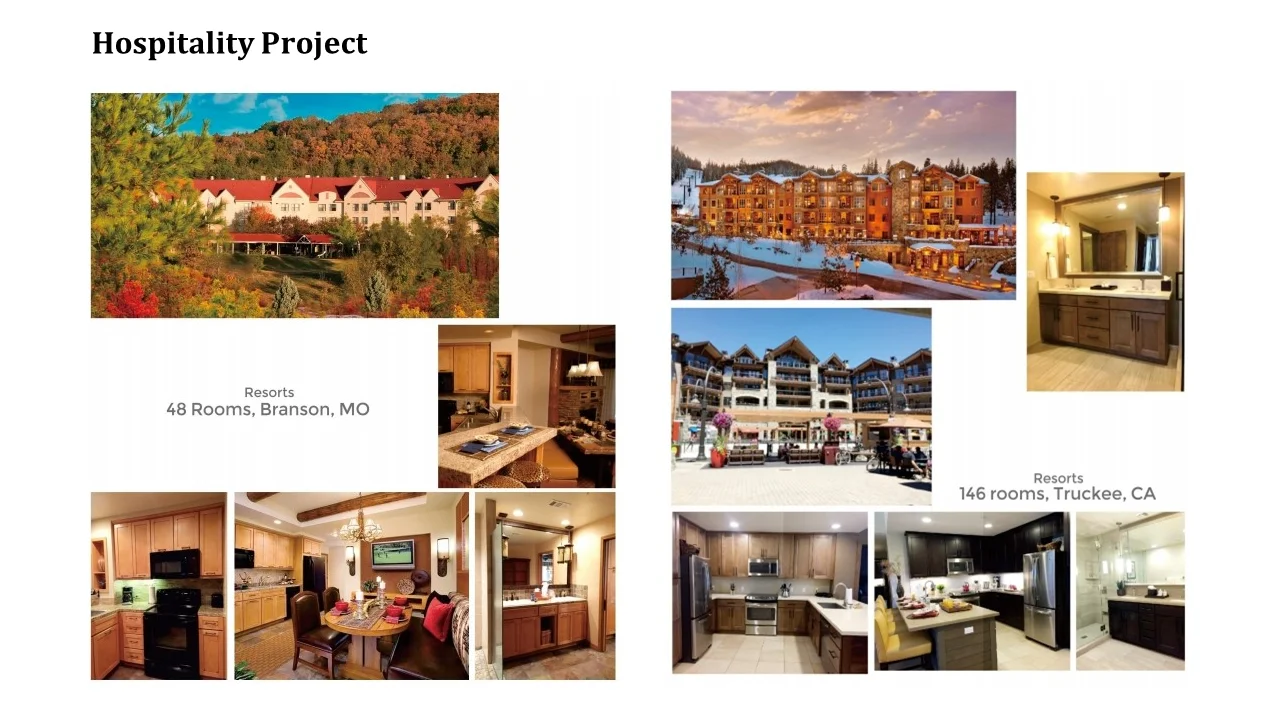 Hospitality Project

Resorts
48 Rooms, Branson, MO

Resorts
146 rooms, Truckee, CA